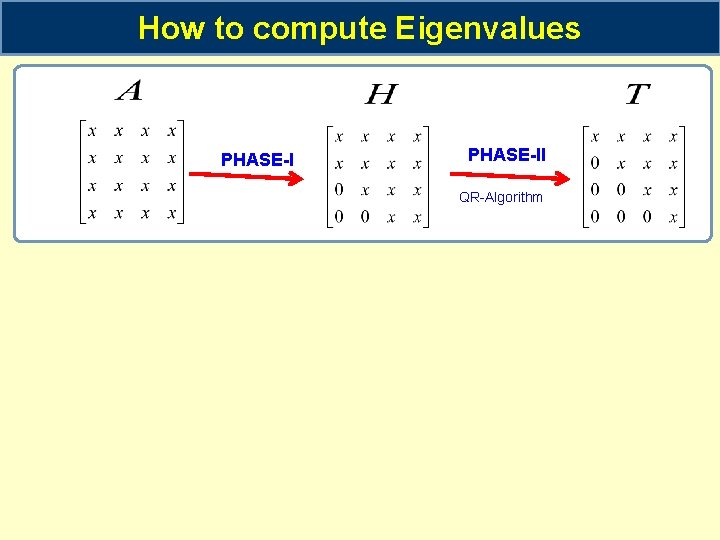 How to compute Eigenvalues

$A$

$\begin{bmatrix} x & x & x & x \\ x & x & x & x \\ x & x & x & x \\ x & x & x & x \end{bmatrix}$

PHASE-I

$H$

$\begin{bmatrix} x & x & x & x \\ x & x & x & x \\ 0 & x & x & x \\ 0 & 0 & x & x \end{bmatrix}$

PHASE-II

QR-Algorithm

$T$

$\begin{bmatrix} x & x & x & x \\ 0 & x & x & x \\ 0 & 0 & x & x \\ 0 & 0 & 0 & x \end{bmatrix}$